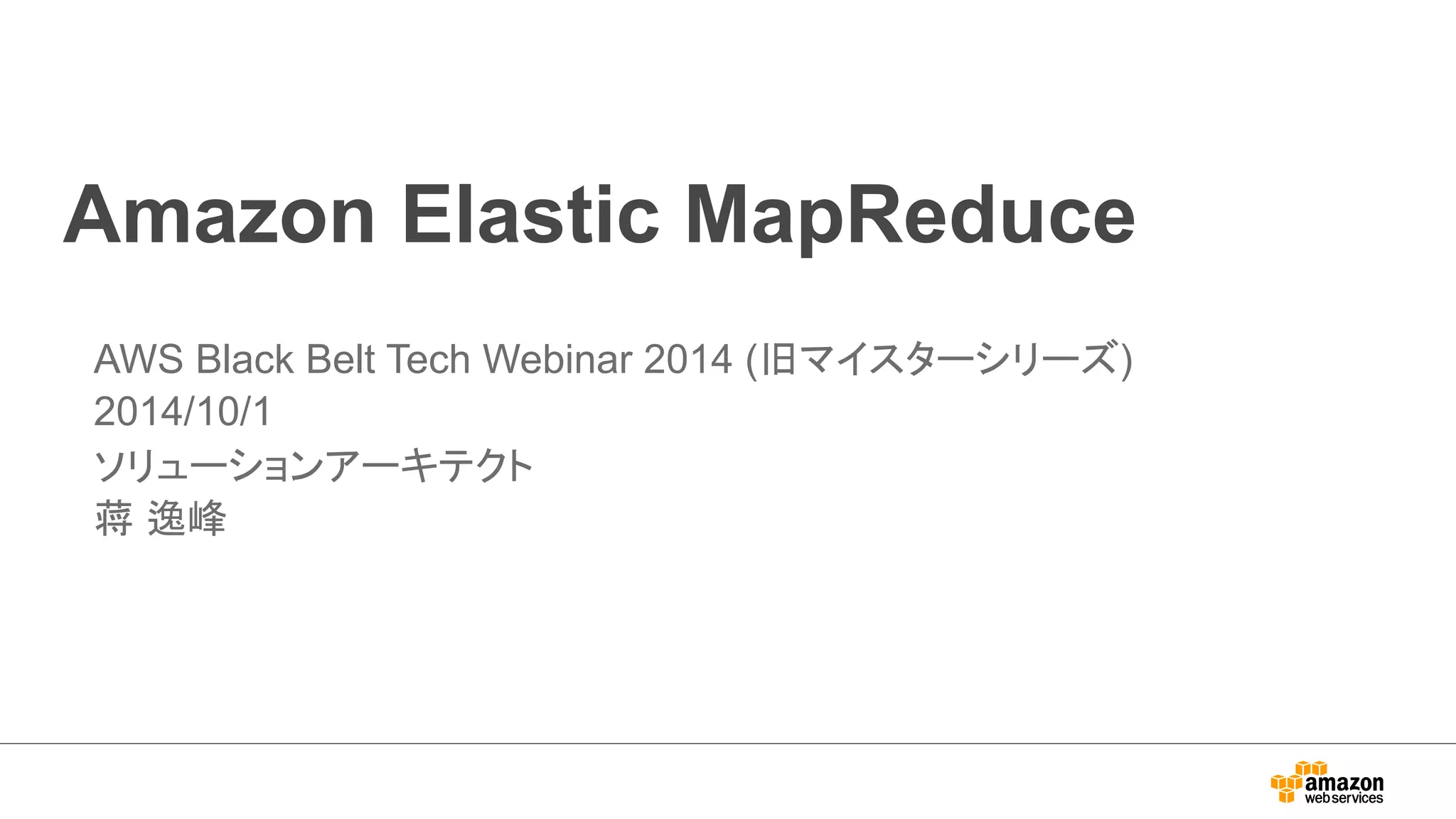 Amazon Elastic MapReduce

AWS Black Belt Tech Webinar 2014 (旧マイスターシリーズ)
2014/10/1
ソリューションアーキテクト
蒋 逸峰

amazon
web services